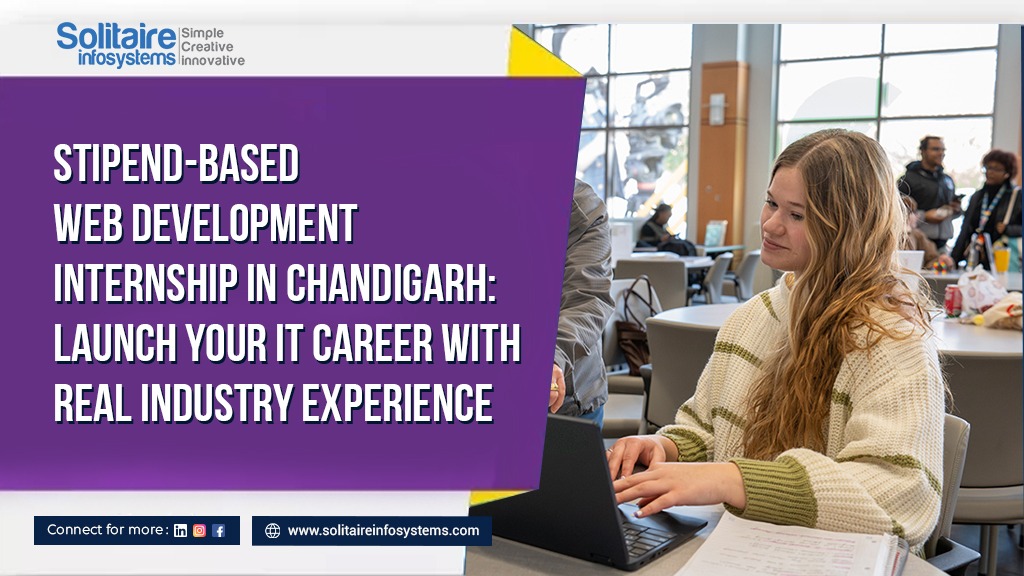 Solitaire infosystems Simple Creative Innovative

STIPEND-BASED WEB DEVELOPMENT INTERNSHIP IN CHANDIGARH: LAUNCH YOUR IT CAREER WITH REAL INDUSTRY EXPERIENCE

Connect for more :

www.solitaireinfosystems.com